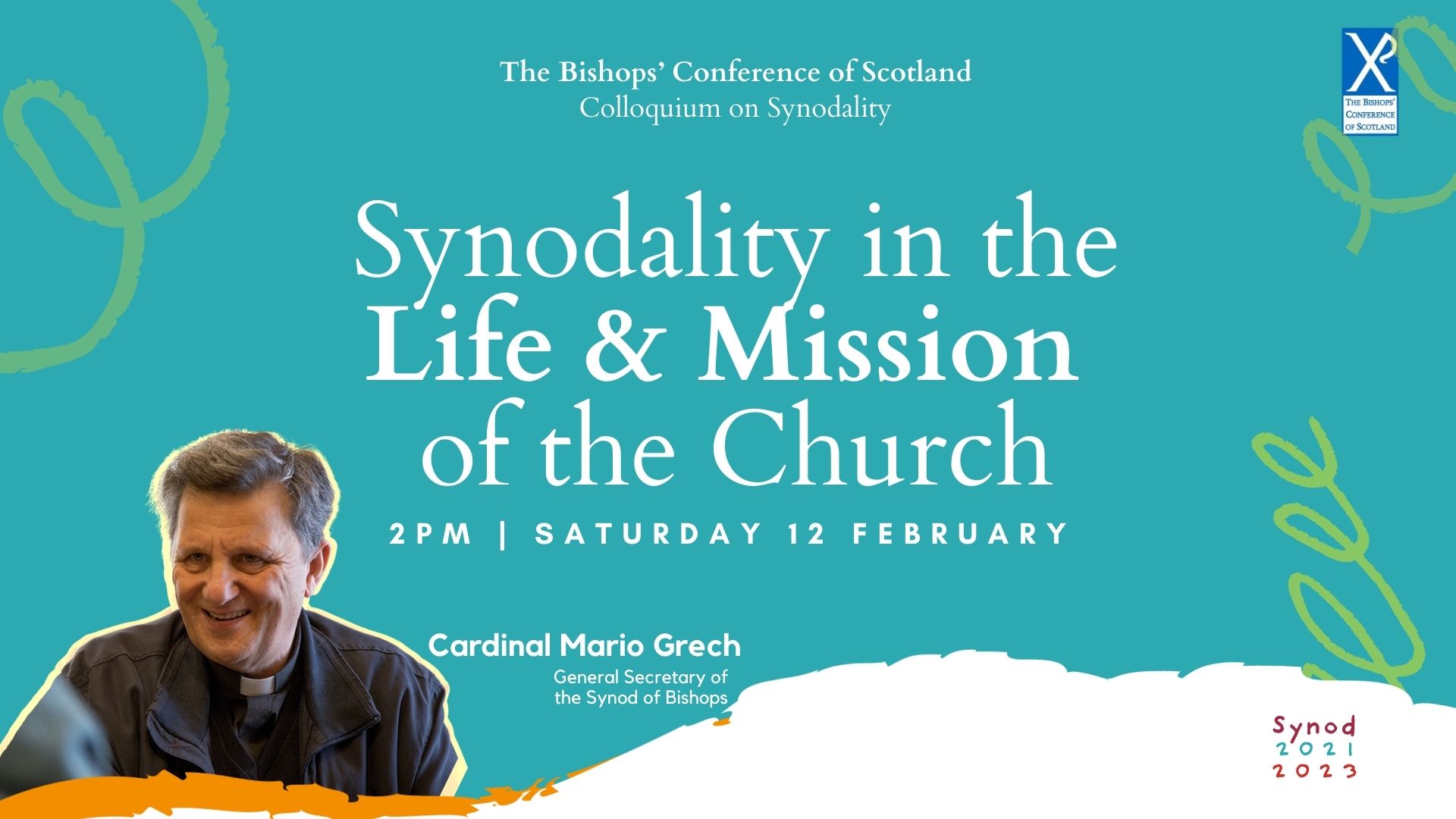 The Bishops' Conference of Scotland
Colloquium on Synodality

THE BISHOPS' CONFERENCE OF SCOTLAND

Synodality in the Life & Mission of the Church

2PM | SATURDAY 12 FEBRUARY

Cardinal Mario Grech
General Secretary of the Synod of Bishops

Synod
2021
2023